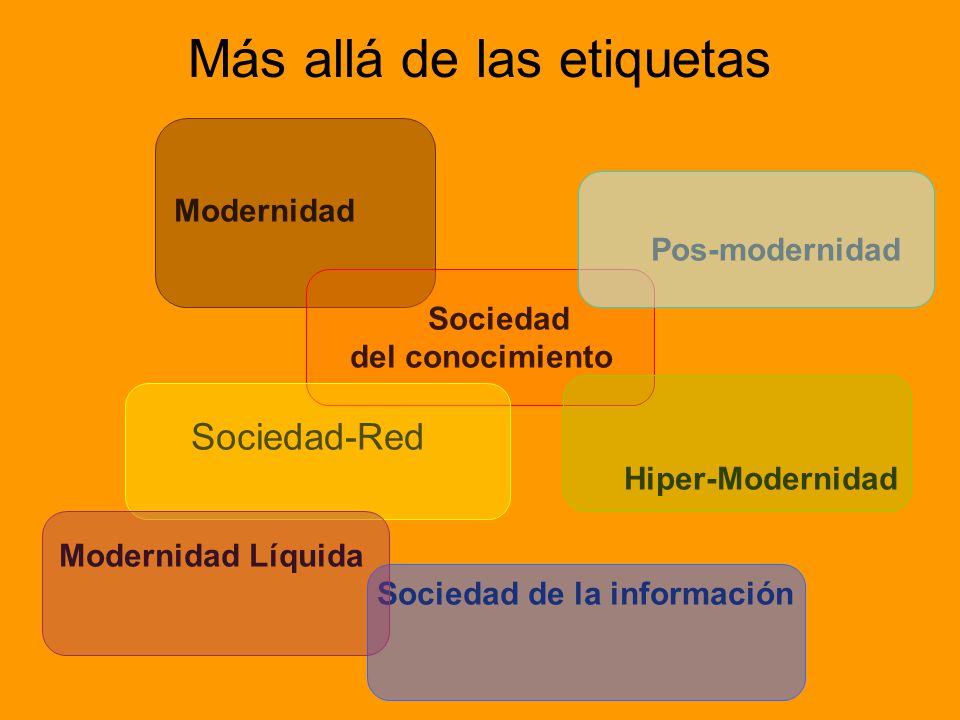 Más allá de las etiquetas

Modernidad

Pos-modernidad

Sociedad del conocimiento

Sociedad-Red

Hiper-Modernidad

Modernidad Líquida

Sociedad de la información